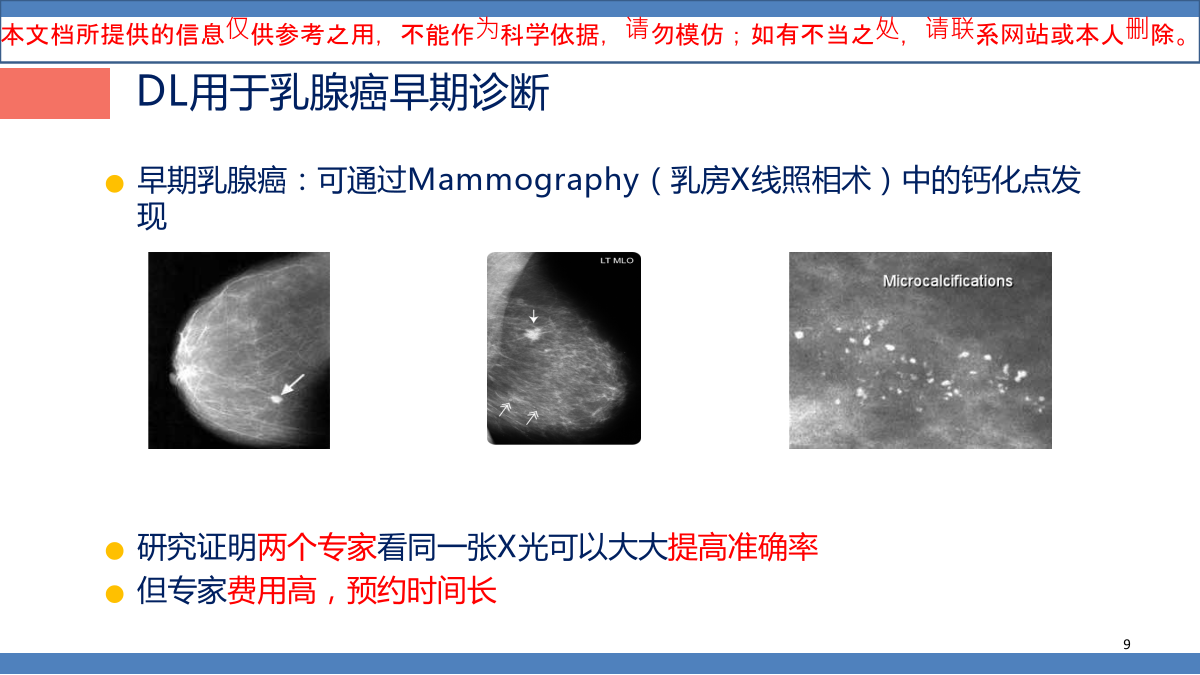 本文档所提供的信息仅供参考之用，不能作为科学依据，请勿模仿；如有不当之处，请联系网站或本人删除。

DL用于乳腺癌早期诊断

早期乳腺癌：可通过Mammography（乳房X线照相术）中的钙化点发现

LT MLO

Microcalcifications

研究证明两个专家看同一张X光可以大大提高准确率

但专家费用高，预约时间长

9